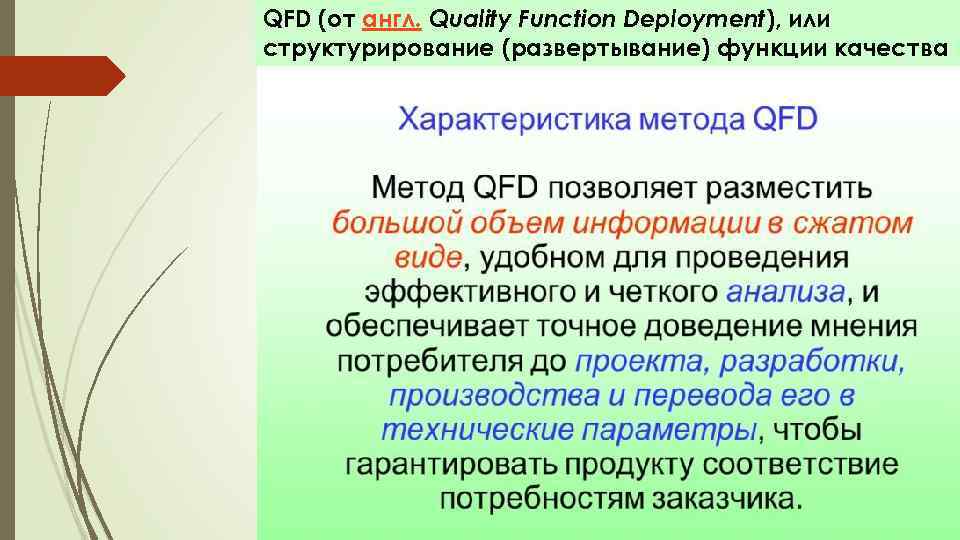 QFD (от англ. Quality Function Deployment), или структурирование (развертывание) функции качества

Характеристика метода QFD

Метод QFD позволяет разместить большой объем информации в сжатом виде, удобном для проведения эффективного и четкого анализа, и обеспечивает точное доведение мнения потребителя до проекта, разработки, производства и перевода его в технические параметры, чтобы гарантировать продукту соответствие потребностям заказчика.